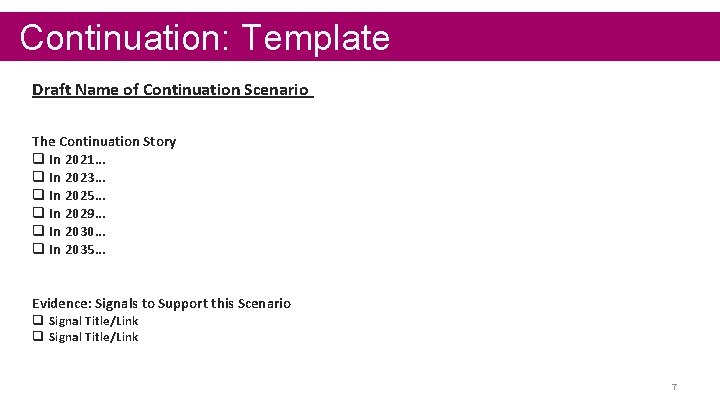 Continuation: Template

Draft Name of Continuation Scenario

The Continuation Story
❑ In 2021…
❑ In 2023…
❑ In 2025…
❑ In 2029…
❑ In 2030…
❑ In 2035…

Evidence: Signals to Support this Scenario
❑ Signal Title/Link
❑ Signal Title/Link

7